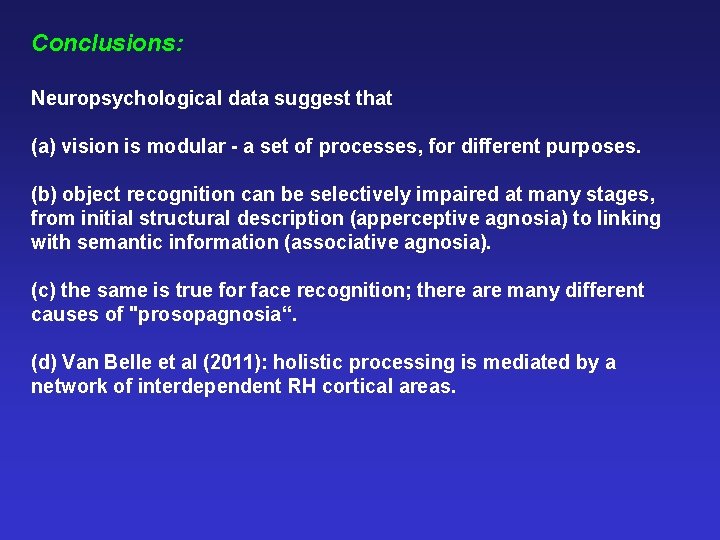 Conclusions:

Neuropsychological data suggest that

(a) vision is modular - a set of processes, for different purposes.

(b) object recognition can be selectively impaired at many stages, from initial structural description (apperceptive agnosia) to linking with semantic information (associative agnosia).

(c) the same is true for face recognition; there are many different causes of "prosopagnosia“.

(d) Van Belle et al (2011): holistic processing is mediated by a network of interdependent RH cortical areas.